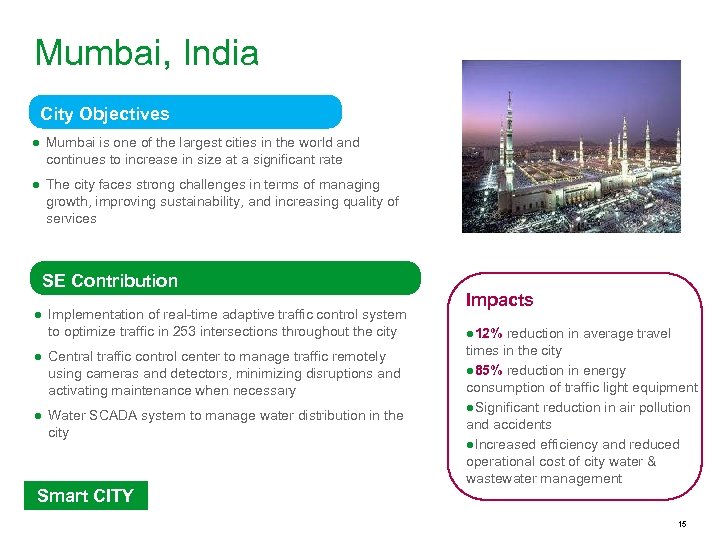 Mumbai, India

City Objectives

● Mumbai is one of the largest cities in the world and continues to increase in size at a significant rate

● The city faces strong challenges in terms of managing growth, improving sustainability, and increasing quality of services

SE Contribution

● Implementation of real-time adaptive traffic control system to optimize traffic in 253 intersections throughout the city

● Central traffic control center to manage traffic remotely using cameras and detectors, minimizing disruptions and activating maintenance when necessary

● Water SCADA system to manage water distribution in the city

Impacts

●12% reduction in average travel times in the city

●85% reduction in energy consumption of traffic light equipment

●Significant reduction in air pollution and accidents

●Increased efficiency and reduced operational cost of city water & wastewater management

Smart CITY

15